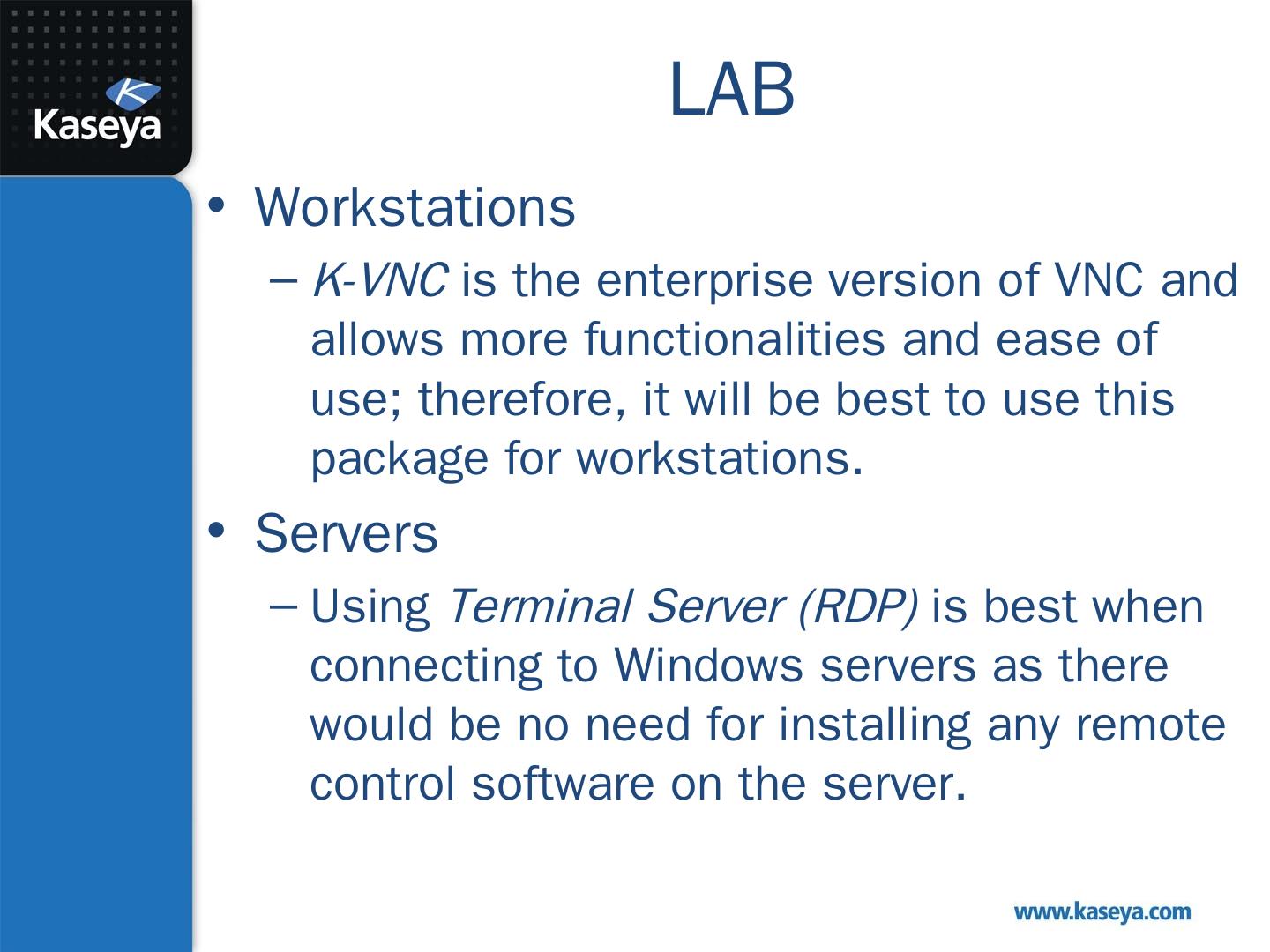 Kaseya

LAB

• Workstations

– K-VNC is the enterprise version of VNC and allows more functionalities and ease of use; therefore, it will be best to use this package for workstations.

• Servers

– Using Terminal Server (RDP) is best when connecting to Windows servers as there would be no need for installing any remote control software on the server.

www.kaseya.com